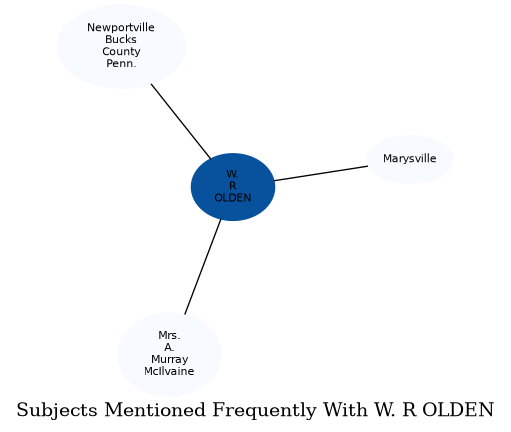 Newportville
Bucks
County
Penn.

Marysville

W.
R
OLDEN

Mrs.
A.
Murray
McIlvaine

Subjects Mentioned Frequently With W. R OLDEN